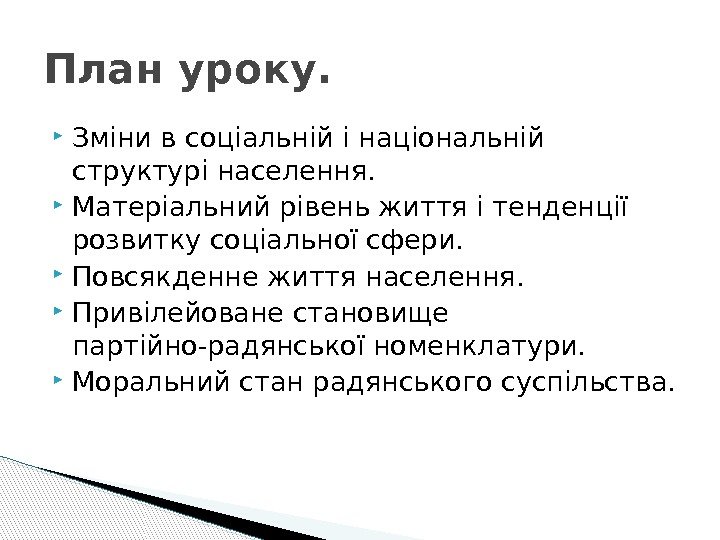 План уроку.

Зміни в соціальній і національній структурі населення.

Матеріальний рівень життя і тенденції розвитку соціальної сфери.

Повсякденне життя населення.

Привілейоване становище партійно-радянської номенклатури.

Моральний стан радянського суспільства.